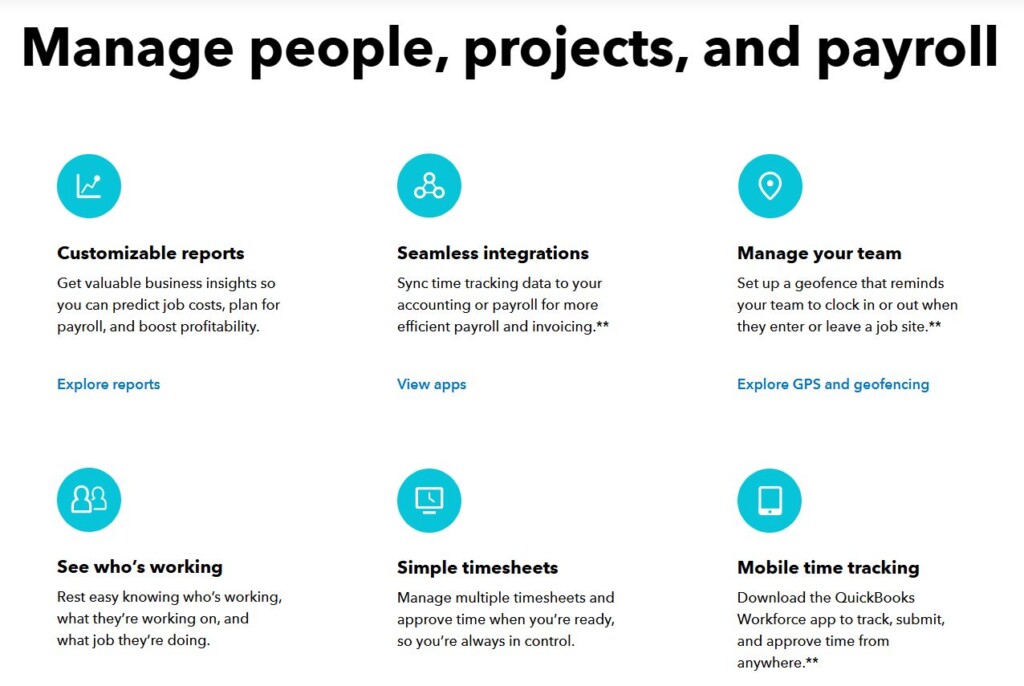 Manage people, projects, and payroll

Customizable reports

Get valuable business insights so you can predict job costs, plan for payroll, and boost profitability.

Explore reports

Seamless integrations

Sync time tracking data to your accounting or payroll for more efficient payroll and invoicing.**

View apps

Manage your team

Set up a geofence that reminds your team to clock in or out when they enter or leave a job site.**

Explore GPS and geofencing

See who's working

Rest easy knowing who's working, what they're working on, and what job they're doing.

Simple timesheets

Manage multiple timesheets and approve time when you're ready, so you're always in control.

Mobile time tracking

Download the QuickBooks Workforce app to track, submit, and approve time from anywhere.**